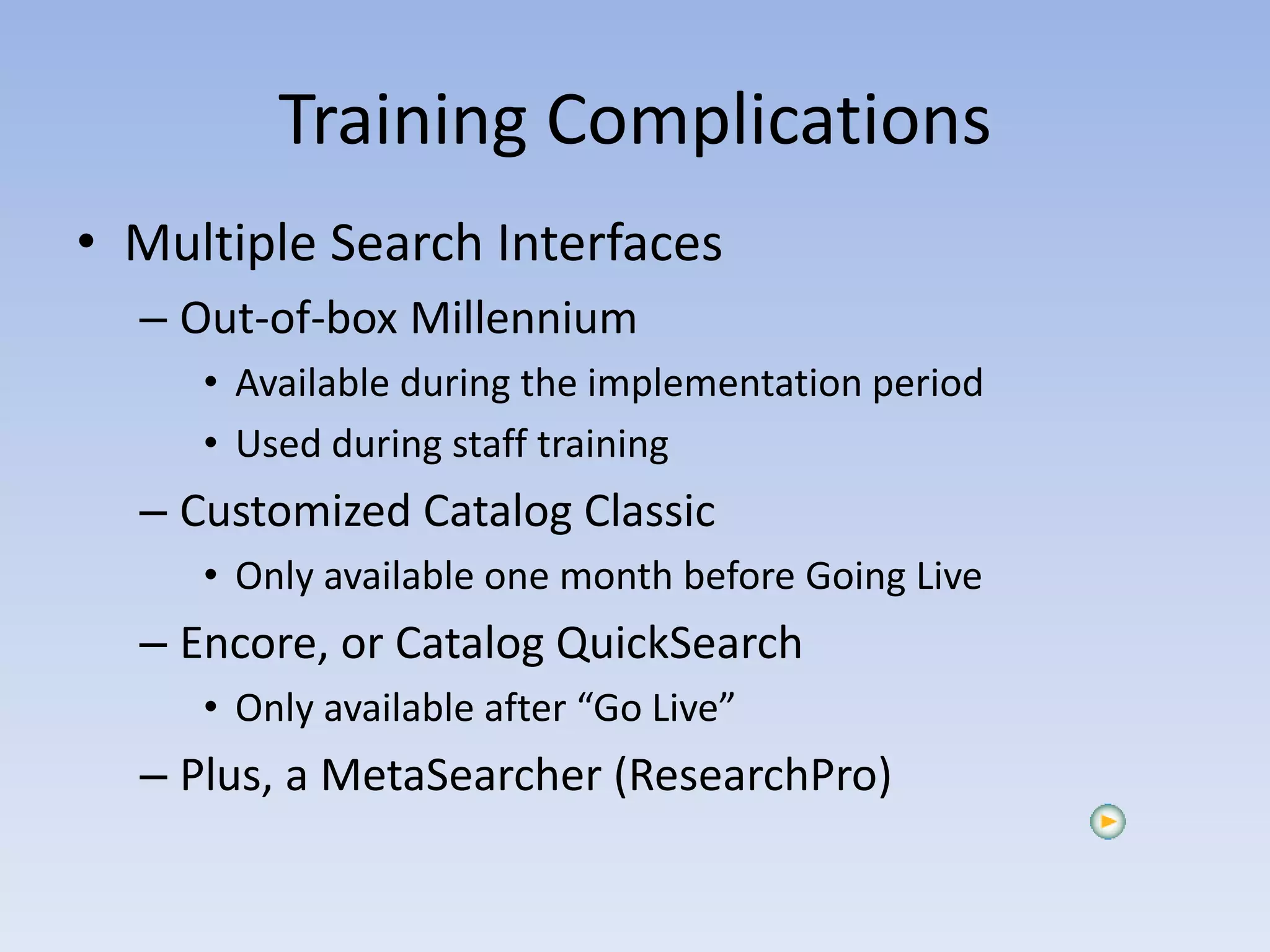 Training Complications

• Multiple Search Interfaces
– Out-of-box Millennium
• Available during the implementation period
• Used during staff training
– Customized Catalog Classic
• Only available one month before Going Live
– Encore, or Catalog QuickSearch
• Only available after “Go Live”
– Plus, a MetaSearcher (ResearchPro)